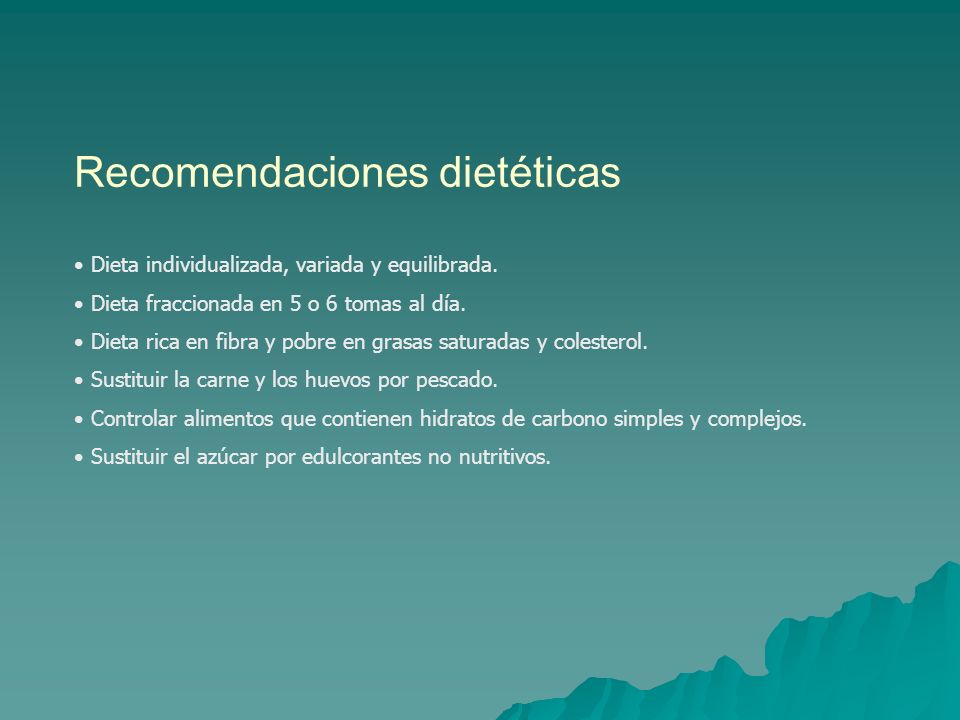 Recomendaciones dietéticas

• Dieta individualizada, variada y equilibrada.
• Dieta fraccionada en 5 o 6 tomas al día.
• Dieta rica en fibra y pobre en grasas saturadas y colesterol.
• Sustituir la carne y los huevos por pescado.
• Controlar alimentos que contienen hidratos de carbono simples y complejos.
• Sustituir el azúcar por edulcorantes no nutritivos.